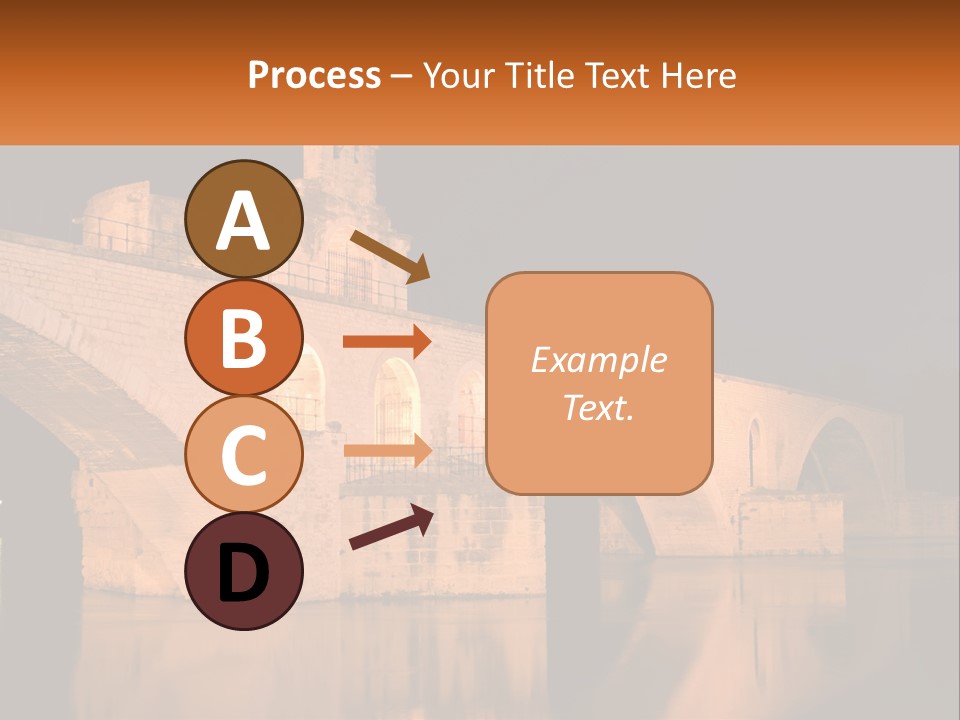 Process – Your Title Text Here

A

B

C

D

Example Text.